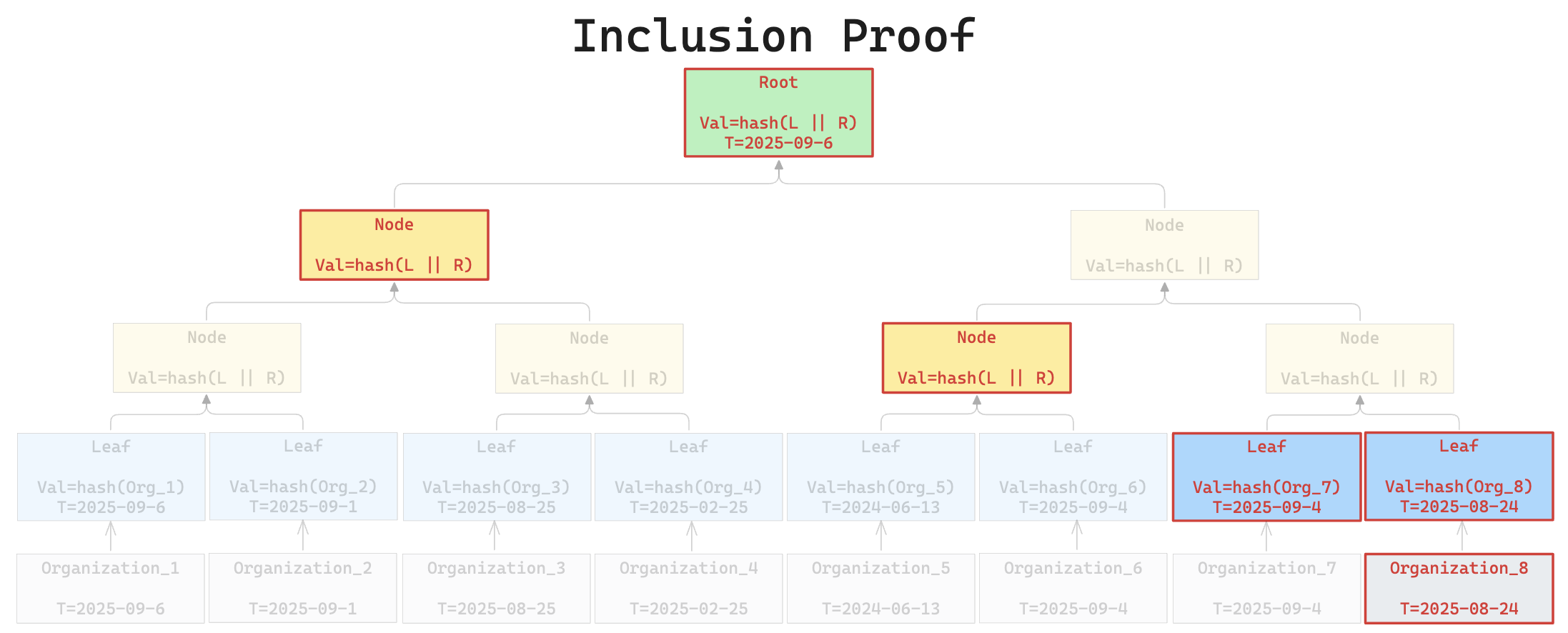 Inclusion Proof

Root

Val=hash(L || R)
T=2025-09-6

Node

Val=hash(L || R)

Node

Val=hash(L || R)

Node

Val=hash(L || R)

Node

Val=hash(L || R)

Node

Val=hash(L || R)

Node

Val=hash(L || R)

Leaf

Val=hash(Org_1)
T=2025-09-6

Leaf

Val=hash(Org_2)
T=2025-09-1

Leaf

Val=hash(Org_3)
T=2025-08-25

Leaf

Val=hash(Org_4)
T=2025-02-25

Leaf

Val=hash(Org_5)
T=2024-06-13

Leaf

Val=hash(Org_6)
T=2025-09-4

Leaf

Val=hash(Org_7)
T=2025-09-4

Leaf

Val=hash(Org_8)
T=2025-08-24

Organization_1

T=2025-09-6

Organization_2

T=2025-09-1

Organization_3

T=2025-08-25

Organization_4

T=2025-02-25

Organization_5

T=2024-06-13

Organization_6

T=2025-09-4

Organization_7

T=2025-09-4

Organization_8

T=2025-08-24